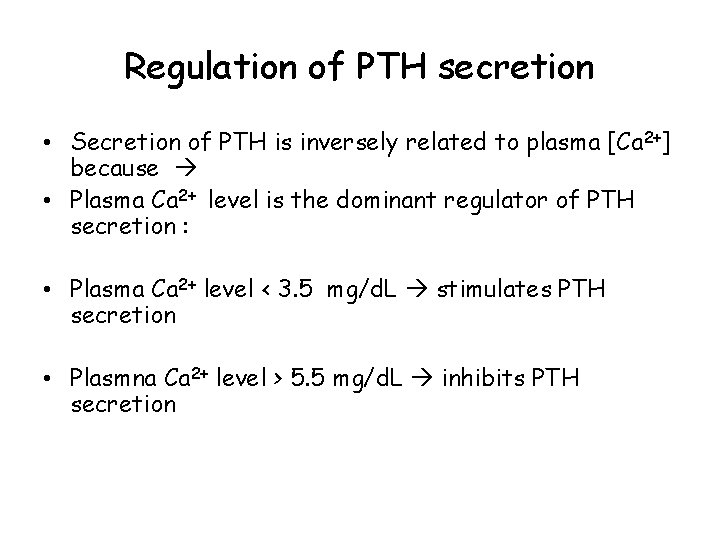 Regulation of PTH secretion

• Secretion of PTH is inversely related to plasma [$Ca^{2+}$] because →
• Plasma $Ca^{2+}$ level is the dominant regulator of PTH secretion :

• Plasma $Ca^{2+}$ level < 3.5 mg/dL → stimulates PTH secretion

• Plasmna $Ca^{2+}$ level > 5.5 mg/dL → inhibits PTH secretion